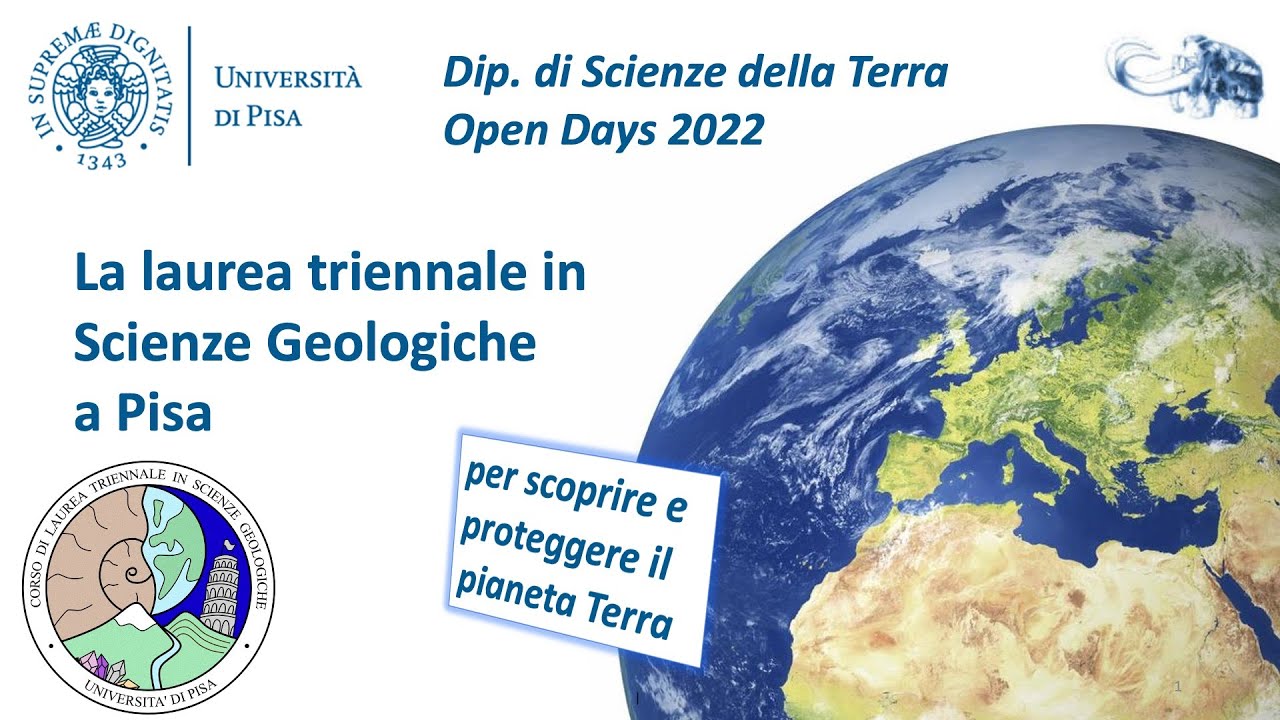 IN SUPREMÆ DIGNITATIS
1343

UNIVERSITÀ DI PISA

Dip. di Scienze della Terra
Open Days 2022

La laurea triennale in Scienze Geologiche a Pisa

per scoprire e proteggere il pianeta Terra

CORSO DI LAUREA TRIENNALE IN SCIENZE GEOLOGICHE
UNIVERSITA' DI PISA

1